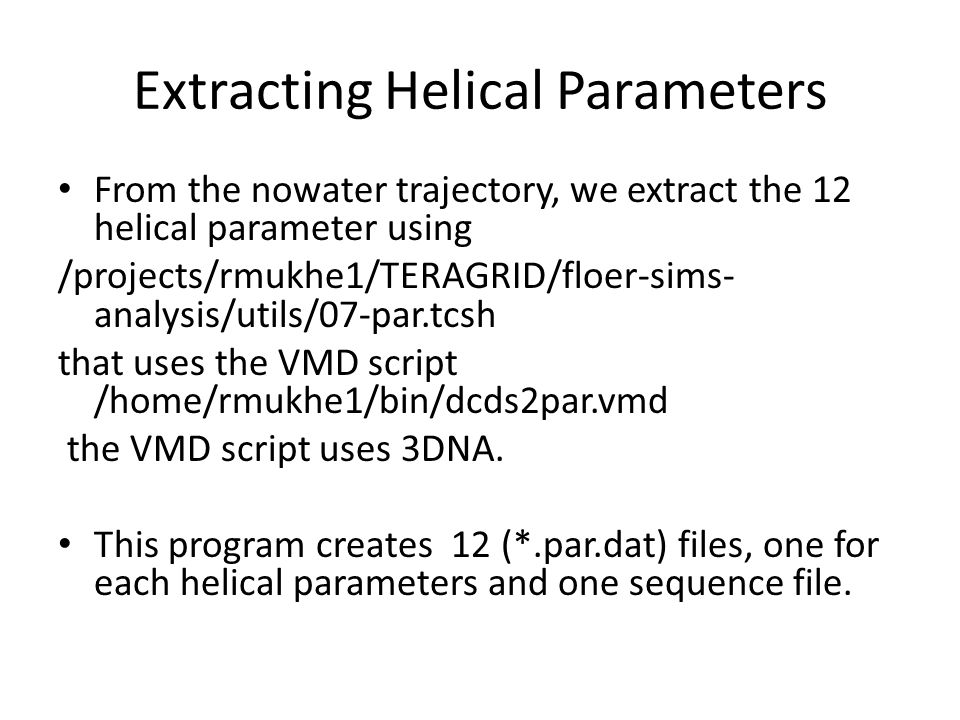 Extracting Helical Parameters

• From the nowater trajectory, we extract the 12 helical parameter using

/projects/rmukhe1/TERAGRID/floer-sims-analysis/utils/07-par.tcsh

that uses the VMD script /home/rmukhe1/bin/dcds2par.vmd

the VMD script uses 3DNA.

• This program creates 12 (*.par.dat) files, one for each helical parameters and one sequence file.